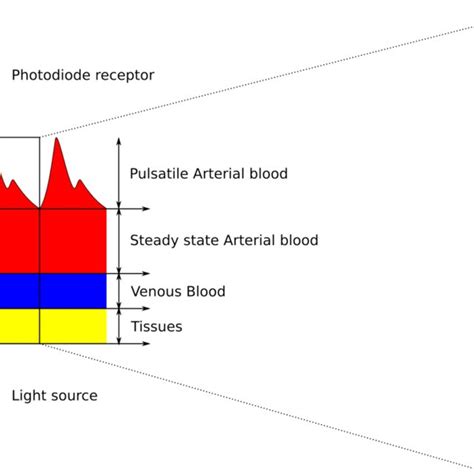 Photodiode receptor

Pulsatile Arterial blood

Steady state Arterial blood

Venous Blood

Tissues

Light source